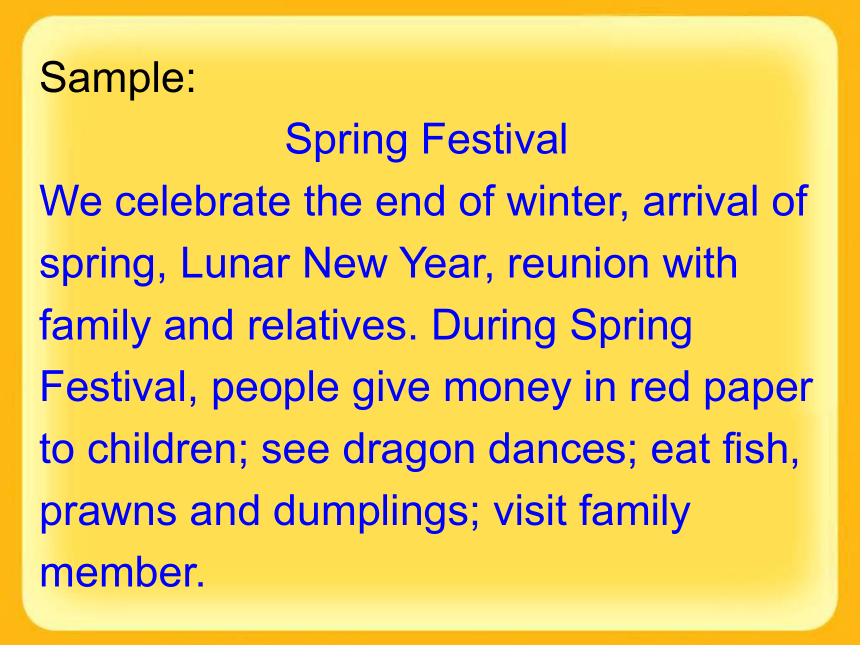 Sample:

Spring Festival

We celebrate the end of winter, arrival of spring, Lunar New Year, reunion with family and relatives. During Spring Festival, people give money in red paper to children; see dragon dances; eat fish, prawns and dumplings; visit family member.